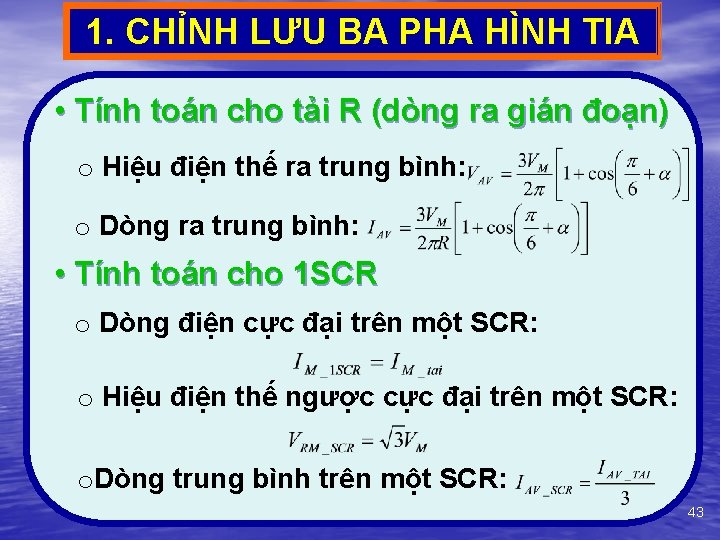 1. CHỈNH LƯU BA PHA HÌNH TIA

• Tính toán cho tải R (dòng ra gián đoạn)

o Hiệu điện thế ra trung bình: $V_{AV} = \frac{3V_M}{2\pi}\left[1+\cos\left(\frac{\pi}{6}+\alpha\right)\right]$

o Dòng ra trung bình: $I_{AV} = \frac{3V_M}{2\pi R}\left[1+\cos\left(\frac{\pi}{6}+\alpha\right)\right]$

• Tính toán cho 1SCR

o Dòng điện cực đại trên một SCR:

$I_{M\_1SCR} = I_{M\_tai}$

o Hiệu điện thế ngược cực đại trên một SCR:

$V_{RM\_SCR} = \sqrt{3}V_M$

oDòng trung bình trên một SCR: $I_{AV\_SCR} = \frac{I_{AV\_TAI}}{3}$

43